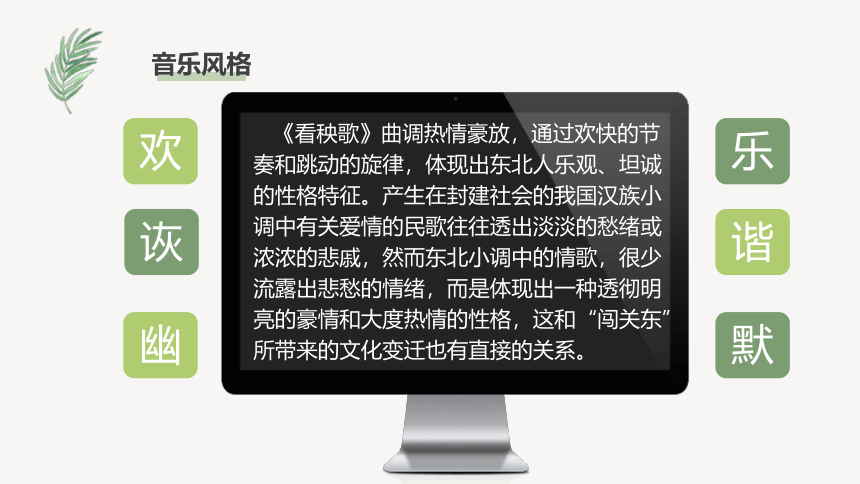 音乐风格

欢

诙

幽

《看秧歌》曲调热情豪放，通过欢快的节奏和跳动的旋律，体现出东北人乐观、坦诚的性格特征。产生在封建社会的我国汉族小调中有关爱情的民歌往往透出淡淡的愁绪或浓浓的悲戚，然而东北小调中的情歌，很少流露出悲愁的情绪，而是体现出一种透彻明亮的豪情和大度热情的性格，这和“闯关东”所带来的文化变迁也有直接的关系。

乐

谐

默